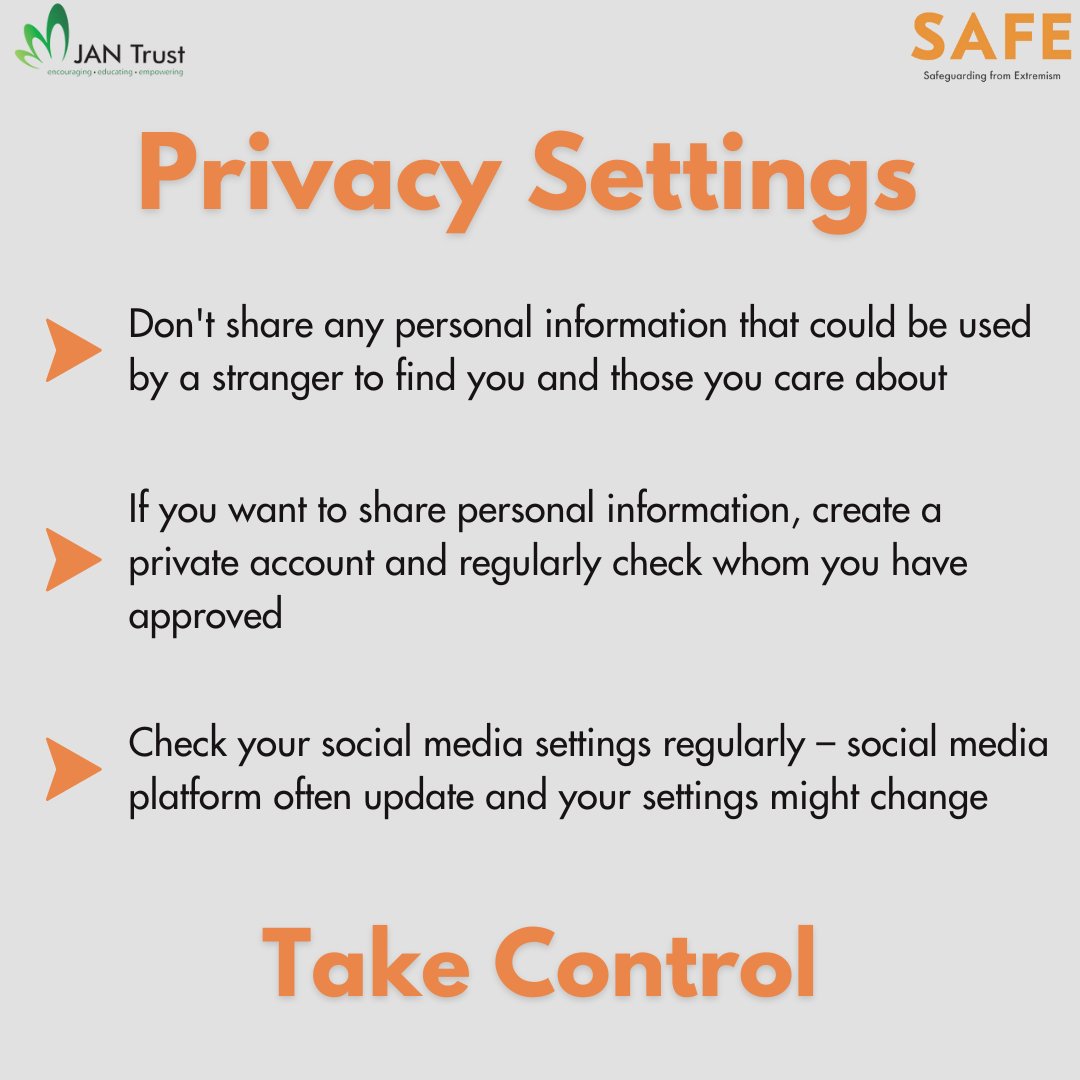 JAN Trust
encouraging • educating • empowering

SAFE
Safeguarding from Extremism

Privacy Settings

Don't share any personal information that could be used by a stranger to find you and those you care about

If you want to share personal information, create a private account and regularly check whom you have approved

Check your social media settings regularly – social media platform often update and your settings might change

Take Control